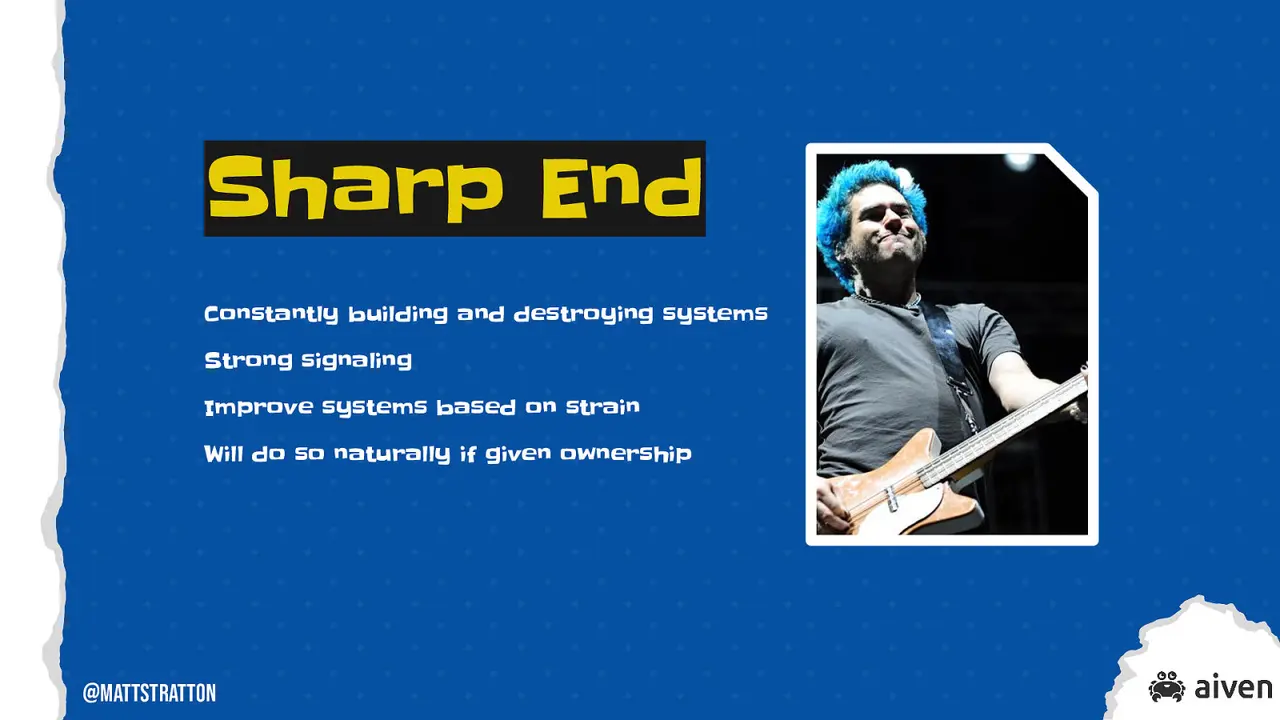 Sharp End

Constantly building and destroying systems

Strong signaling

Improve systems based on strain

Will do so naturally if given ownership

@MATTSTRATTON

aiven